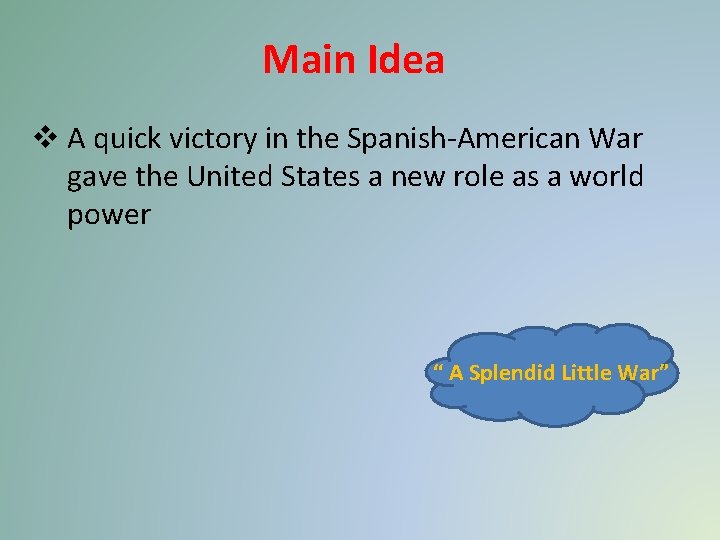 Main Idea

❖ A quick victory in the Spanish-American War gave the United States a new role as a world power

" A Splendid Little War"